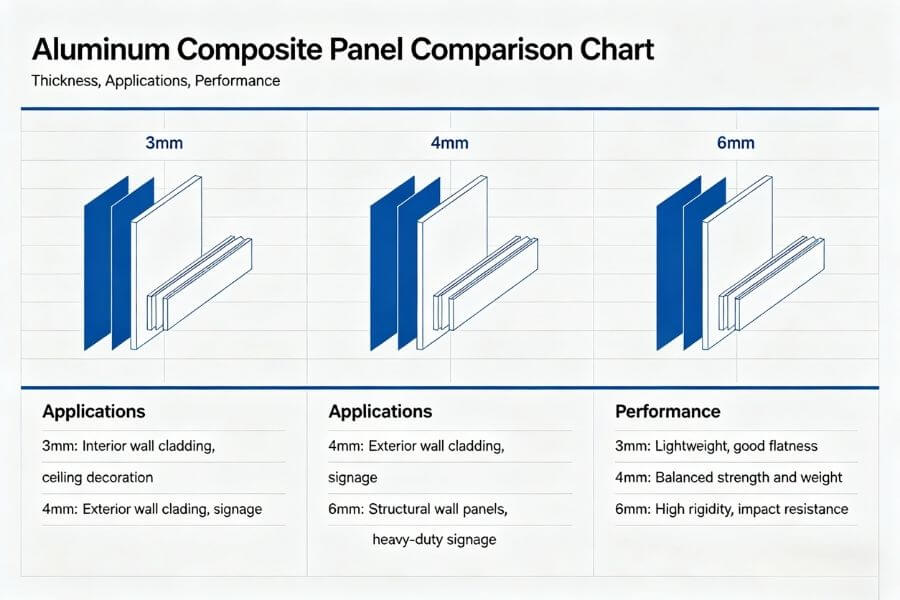 Aluminum Composite Panel Comparison Chart

Thickness, Applications, Performance

3mm

4mm

6mm

Applications

3mm: Interior wall cladding, ceiling decoration

4mm: Exterior wall clading, signage

Applications

4mm: Exterior wall cladding, signage

6mm: Structural wall panels, heavy-duty signage

Performance

3mm: Lightweight, good flatness

4mm: Balanced strength and weight

6mm: High rigidity, impact resistance